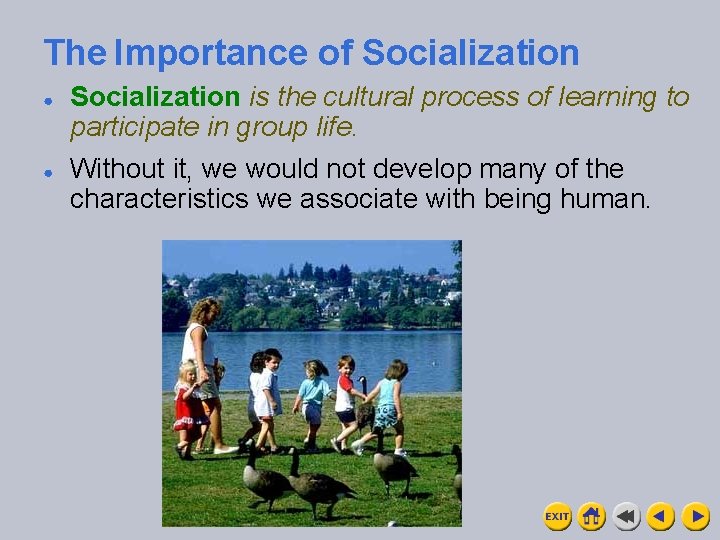 The Importance of Socialization

- Socialization is the cultural process of learning to participate in group life.
- Without it, we would not develop many of the characteristics we associate with being human.

EXIT